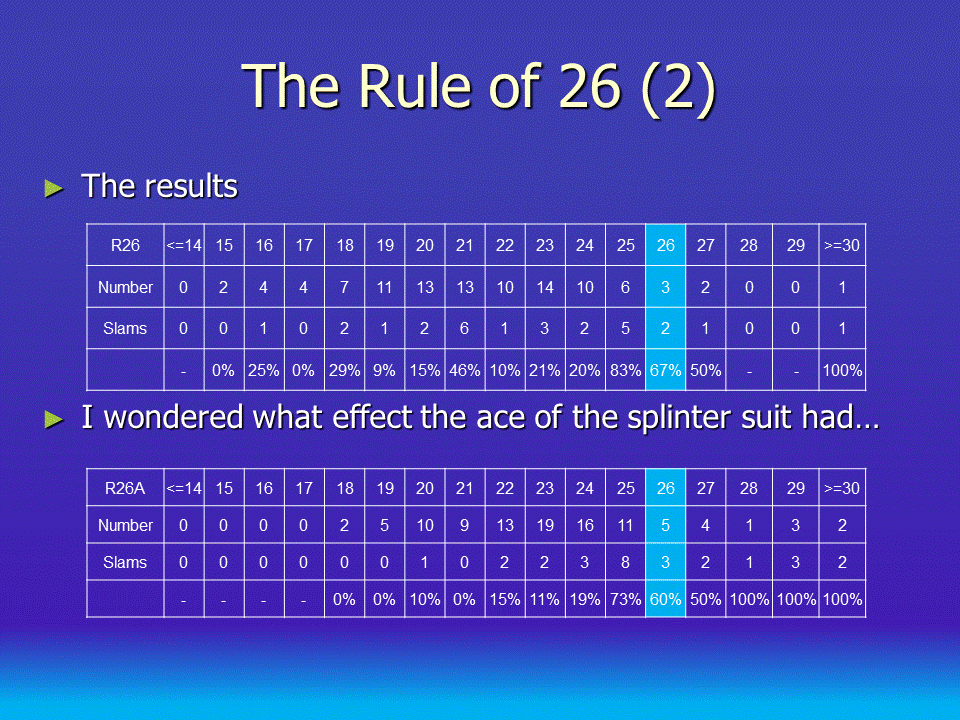 The Rule of 26 (2)

► The results

| R26 | <=14 | 15 | 16 | 17 | 18 | 19 | 20 | 21 | 22 | 23 | 24 | 25 | 26 | 27 | 28 | 29 | >=30 |
|---|---|---|---|---|---|---|---|---|---|---|---|---|---|---|---|---|---|
| Number | 0 | 2 | 4 | 4 | 7 | 11 | 13 | 13 | 10 | 14 | 10 | 6 | 3 | 2 | 0 | 0 | 1 |
| Slams | 0 | 0 | 1 | 0 | 2 | 1 | 2 | 6 | 1 | 3 | 2 | 5 | 2 | 1 | 0 | 0 | 1 |
| | - | 0% | 25% | 0% | 29% | 9% | 15% | 46% | 10% | 21% | 20% | 83% | 67% | 50% | - | - | 100% |

► I wondered what effect the ace of the splinter suit had…

| R26A | <=14 | 15 | 16 | 17 | 18 | 19 | 20 | 21 | 22 | 23 | 24 | 25 | 26 | 27 | 28 | 29 | >=30 |
|---|---|---|---|---|---|---|---|---|---|---|---|---|---|---|---|---|---|
| Number | 0 | 0 | 0 | 0 | 2 | 5 | 10 | 9 | 13 | 19 | 16 | 11 | 5 | 4 | 1 | 3 | 2 |
| Slams | 0 | 0 | 0 | 0 | 0 | 0 | 1 | 0 | 2 | 2 | 3 | 8 | 3 | 2 | 1 | 3 | 2 |
| | - | - | - | - | 0% | 0% | 10% | 0% | 15% | 11% | 19% | 73% | 60% | 50% | 100% | 100% | 100% |